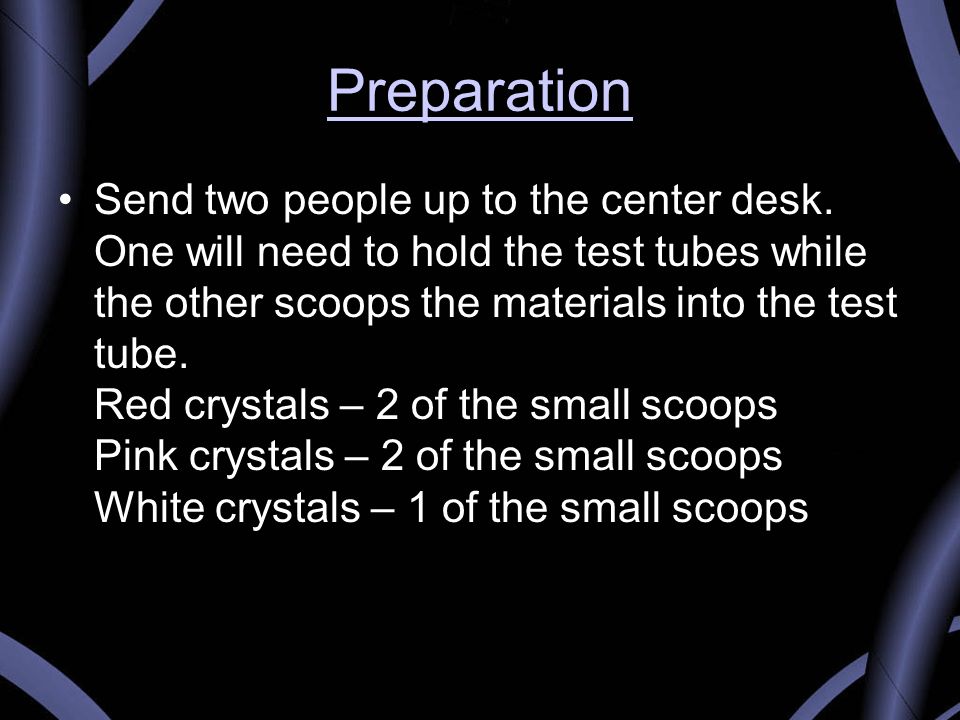 Preparation

• Send two people up to the center desk. One will need to hold the test tubes while the other scoops the materials into the test tube.
Red crystals – 2 of the small scoops
Pink crystals – 2 of the small scoops
White crystals – 1 of the small scoops